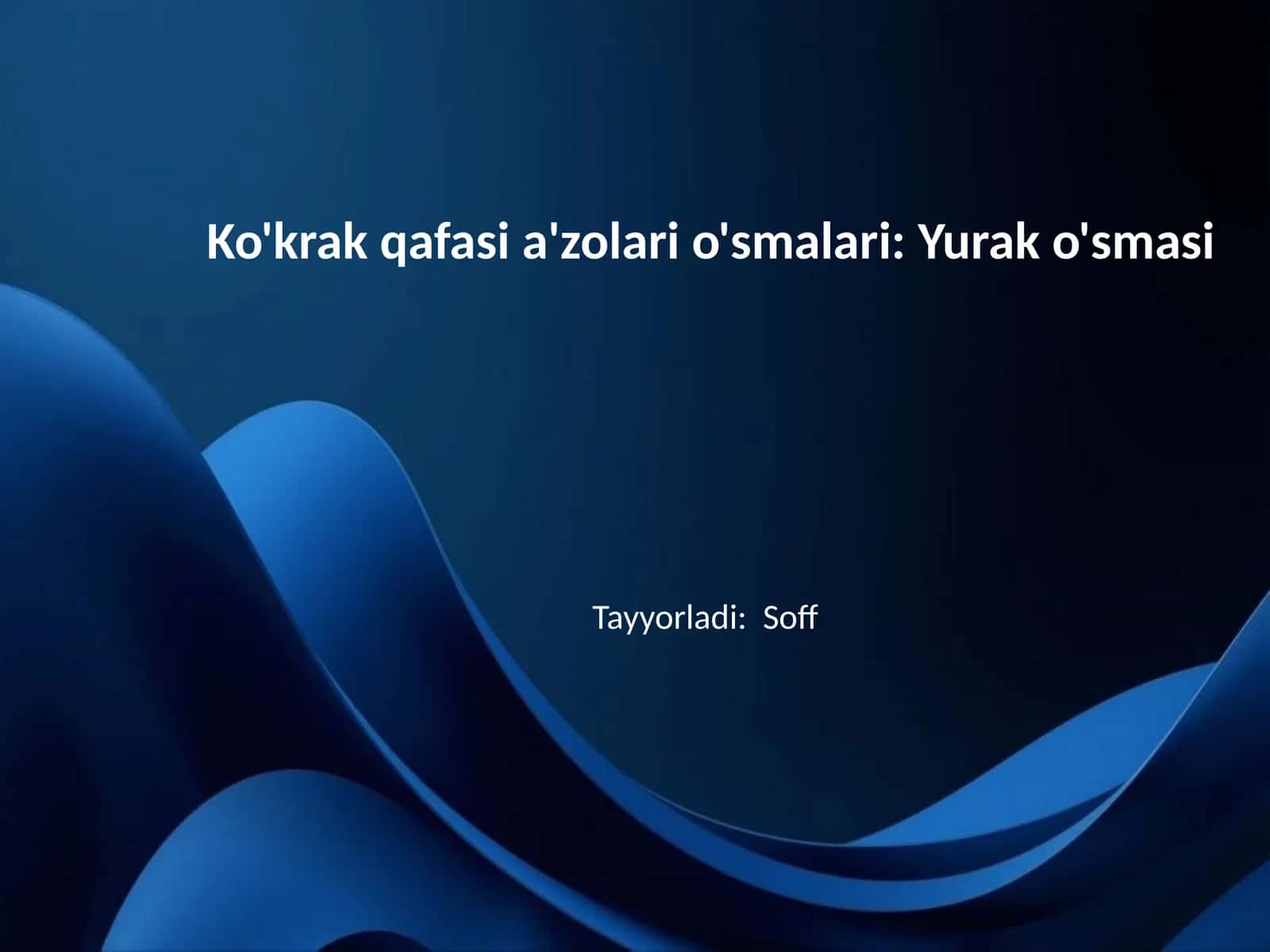 Ko'krak qafasi a'zolari o'smalari: Yurak o'smasi

Tayyorladi: Soff